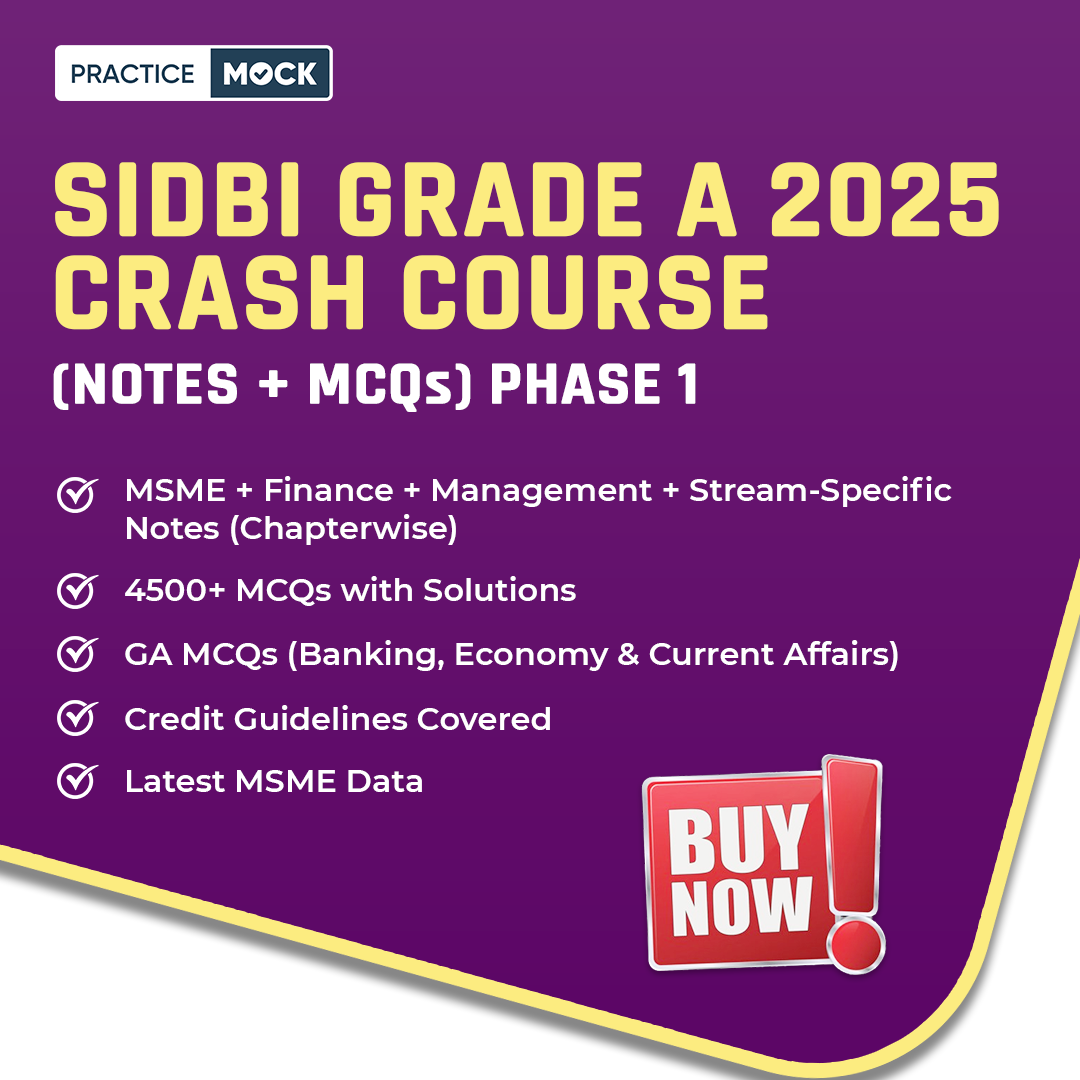 PRACTICE MOCK

SIDBI GRADE A 2025 CRASH COURSE

(NOTES + MCQs) PHASE 1

MSME + Finance + Management + Stream-Specific Notes (Chapterwise)

4500+ MCQs with Solutions

GA MCQs (Banking, Economy & Current Affairs)

Credit Guidelines Covered

Latest MSME Data

BUY NOW!